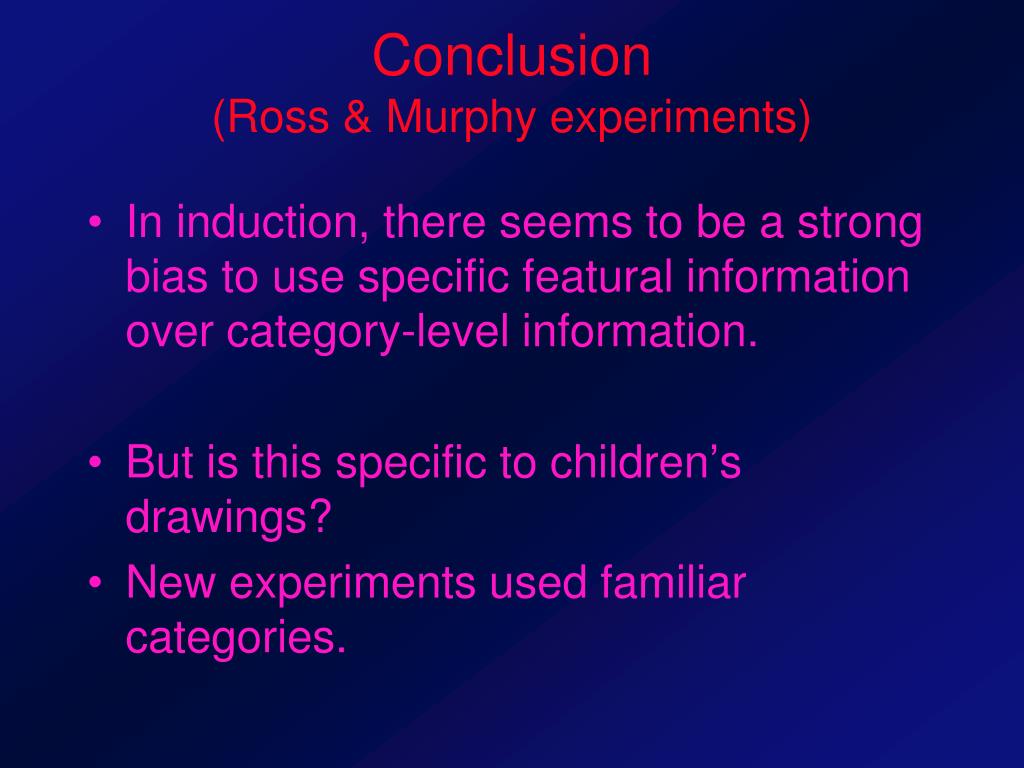 Conclusion
(Ross & Murphy experiments)

• In induction, there seems to be a strong bias to use specific featural information over category-level information.

• But is this specific to children’s drawings?
• New experiments used familiar categories.